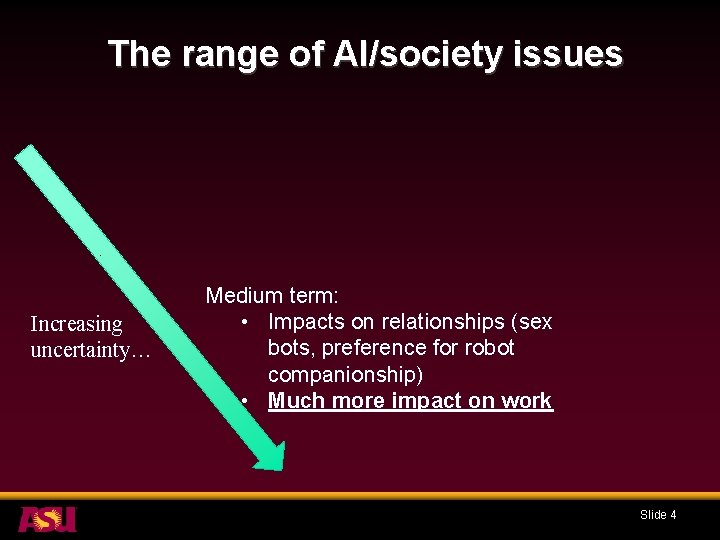 The range of AI/society issues

Increasing uncertainty…

Medium term:
• Impacts on relationships (sex bots, preference for robot companionship)
• Much more impact on work

ASU

Slide 4